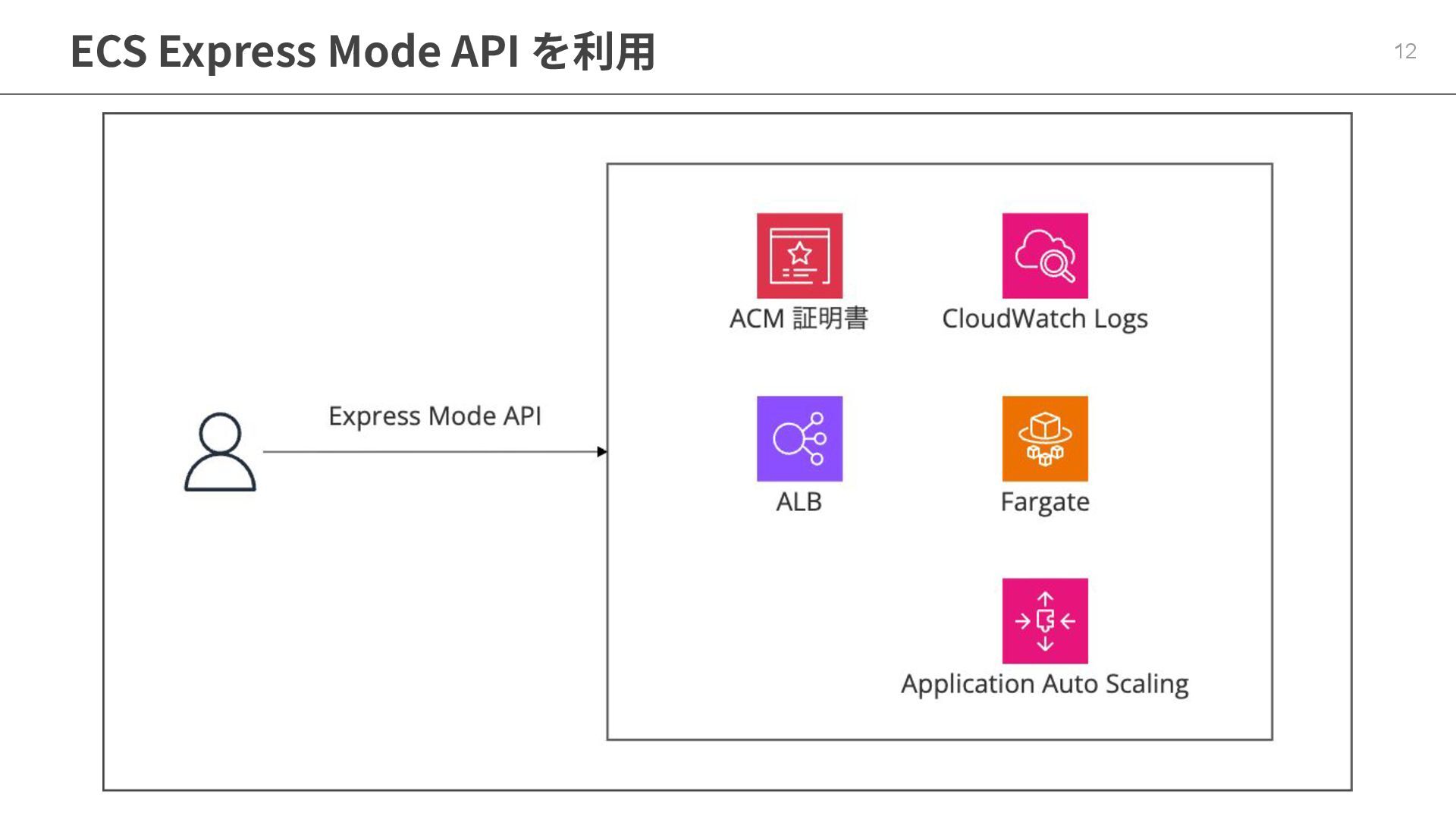 ECS Express Mode API を利用

12

Express Mode API

ACM 証明書

CloudWatch Logs

ALB

Fargate

Application Auto Scaling